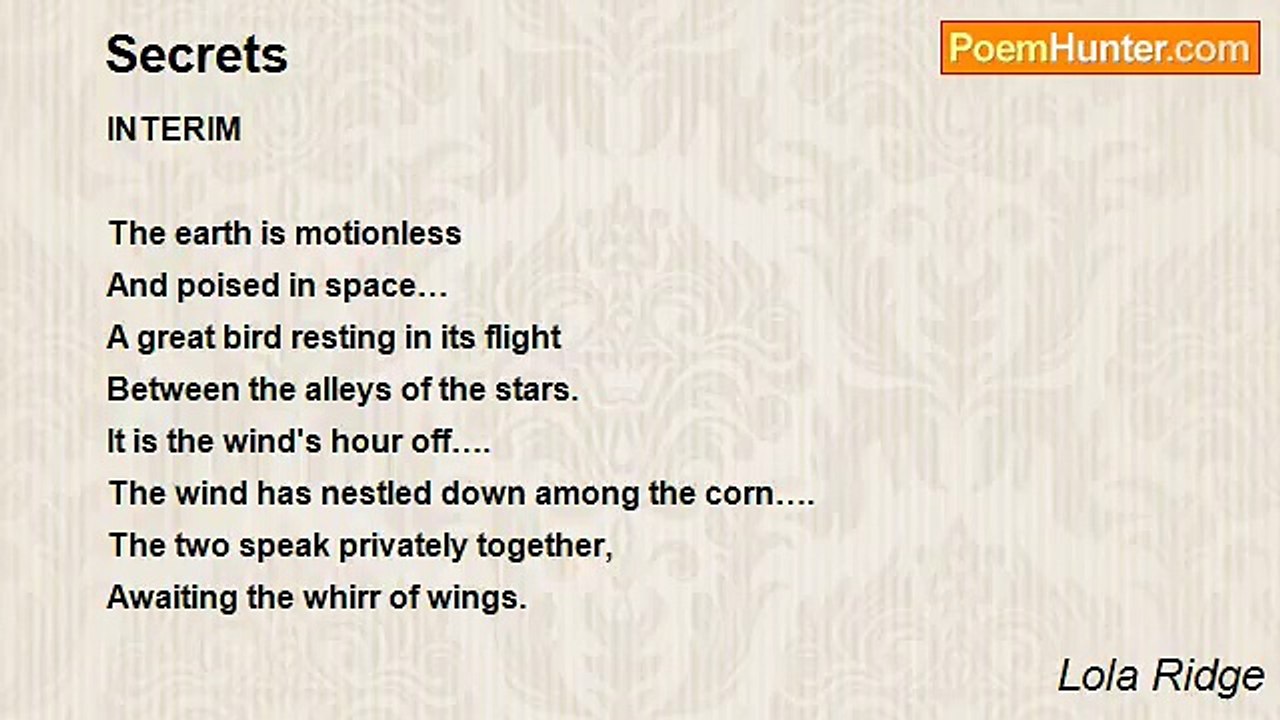 Secrets

PoemHunter.com

INTERIM

The earth is motionless
And poised in space…
A great bird resting in its flight
Between the alleys of the stars.
It is the wind's hour off….
The wind has nestled down among the corn….
The two speak privately together,
Awaiting the whirr of wings.

Lola Ridge